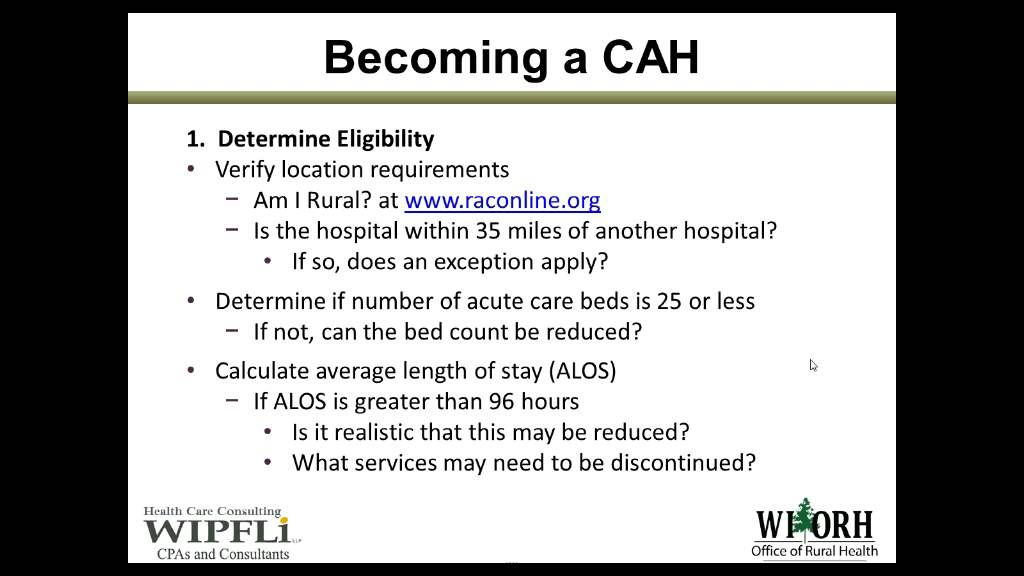 Becoming a CAH

1. Determine Eligibility
• Verify location requirements
− Am I Rural? at www.raconline.org
− Is the hospital within 35 miles of another hospital?
• If so, does an exception apply?

• Determine if number of acute care beds is 25 or less
− If not, can the bed count be reduced?

• Calculate average length of stay (ALOS)
− If ALOS is greater than 96 hours
• Is it realistic that this may be reduced?
• What services may need to be discontinued?

Health Care Consulting
WIPFLi LLP
CPAs and Consultants

WI ORH
Office of Rural Health